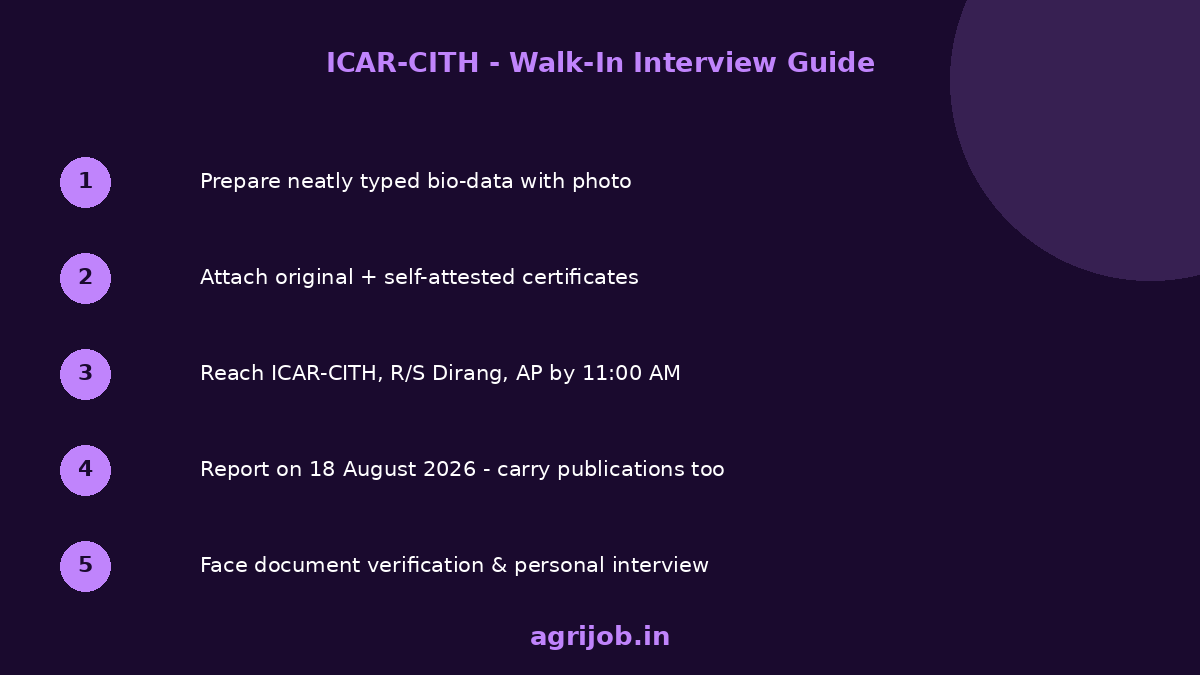 ICAR-CITH - Walk-In Interview Guide

1 Prepare neatly typed bio-data with photo

2 Attach original + self-attested certificates

3 Reach ICAR-CITH, R/S Dirang, AP by 11:00 AM

4 Report on 18 August 2026 - carry publications too

5 Face document verification & personal interview

agrijob.in